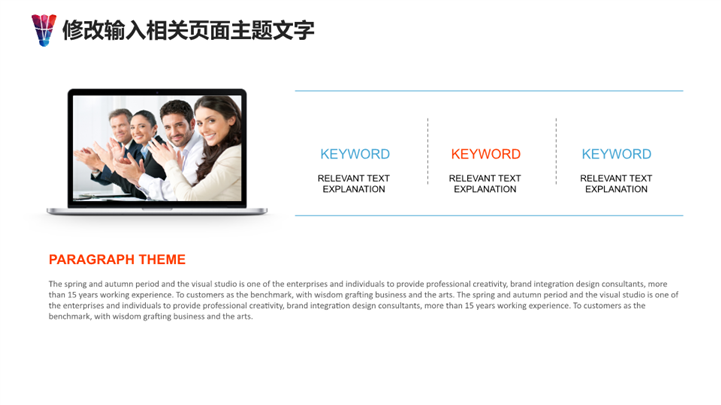 修改输入相关页面主题文字

KEYWORD
RELEVANT TEXT EXPLANATION

KEYWORD
RELEVANT TEXT EXPLANATION

KEYWORD
RELEVANT TEXT EXPLANATION

PARAGRAPH THEME

The spring and autumn period and the visual studio is one of the enterprises and individuals to provide professional creativity, brand integration design consultants, more than 15 years working experience. To customers as the benchmark, with wisdom grafting business and the arts. The spring and autumn period and the visual studio is one of the enterprises and individuals to provide professional creativity, brand integration design consultants, more than 15 years working experience. To customers as the benchmark, with wisdom grafting business and the arts.